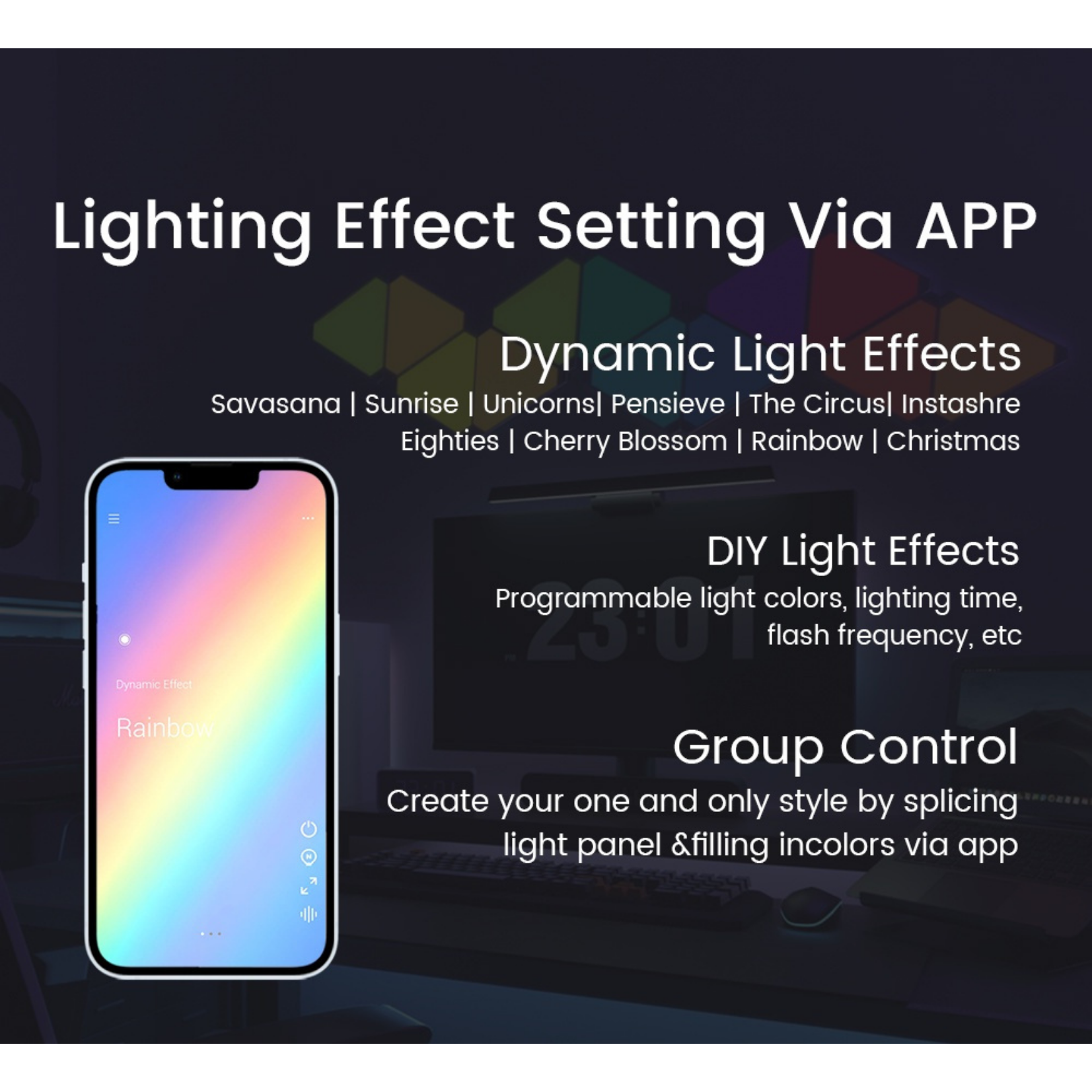 Lighting Effect Setting Via APP

Dynamic Light Effects

Savasana | Sunrise | Unicorns| Pensieve | The Circus| Instashre Eighties | Cherry Blossom | Rainbow | Christmas

DIY Light Effects

Programmable light colors, lighting time, flash frequency, etc

Group Control

Create your one and only style by splicing light panel &filling incolors via app

Dynamic Effect

Rainbow

23:01